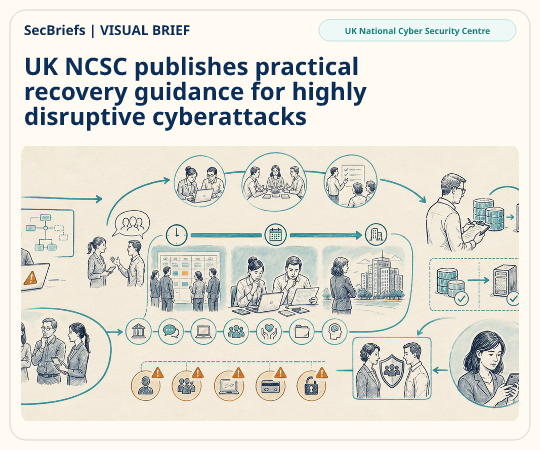 SecBriefs | VISUAL BRIEF

UK National Cyber Security Centre

UK NCSC publishes practical recovery guidance for highly disruptive cyberattacks